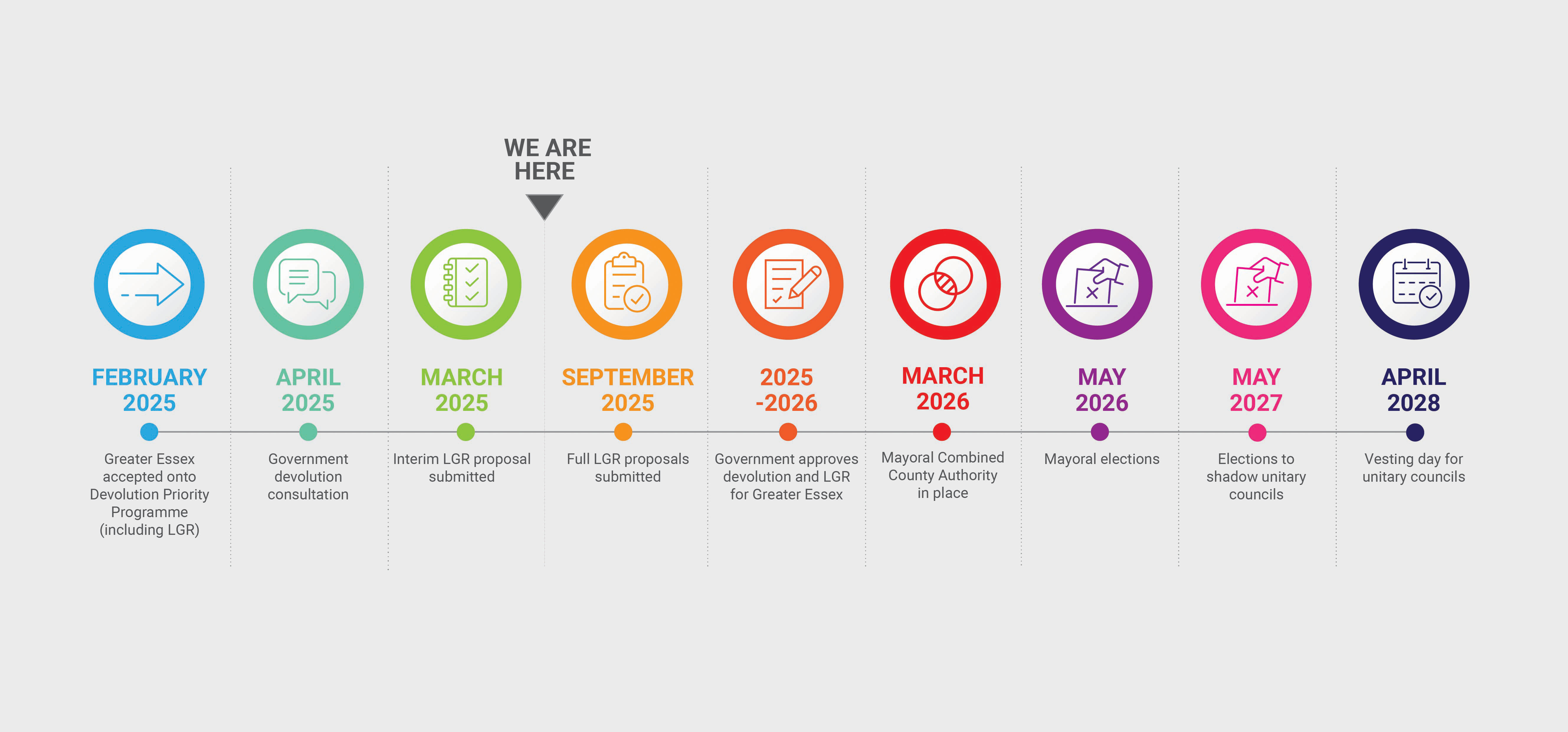 WE ARE HERE

FEBRUARY 2025

Greater Essex accepted onto Devolution Priority Programme (including LGR)

APRIL 2025

Government devolution consultation

MARCH 2025

Interim LGR proposal submitted

SEPTEMBER 2025

Full LGR proposals submitted

2025 -2026

Government approves devolution and LGR for Greater Essex

MARCH 2026

Mayoral Combined County Authority in place

MAY 2026

Mayoral elections

MAY 2027

Elections to shadow unitary councils

APRIL 2028

Vesting day for unitary councils